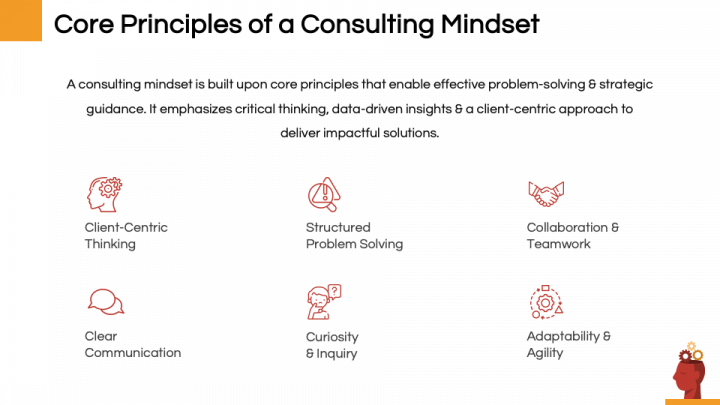 Core Principles of a Consulting Mindset

A consulting mindset is built upon core principles that enable effective problem-solving & strategic guidance. It emphasizes critical thinking, data-driven insights & a client-centric approach to deliver impactful solutions.

Client-Centric Thinking

Structured Problem Solving

Collaboration & Teamwork

Clear Communication

Curiosity & Inquiry

Adaptability & Agility